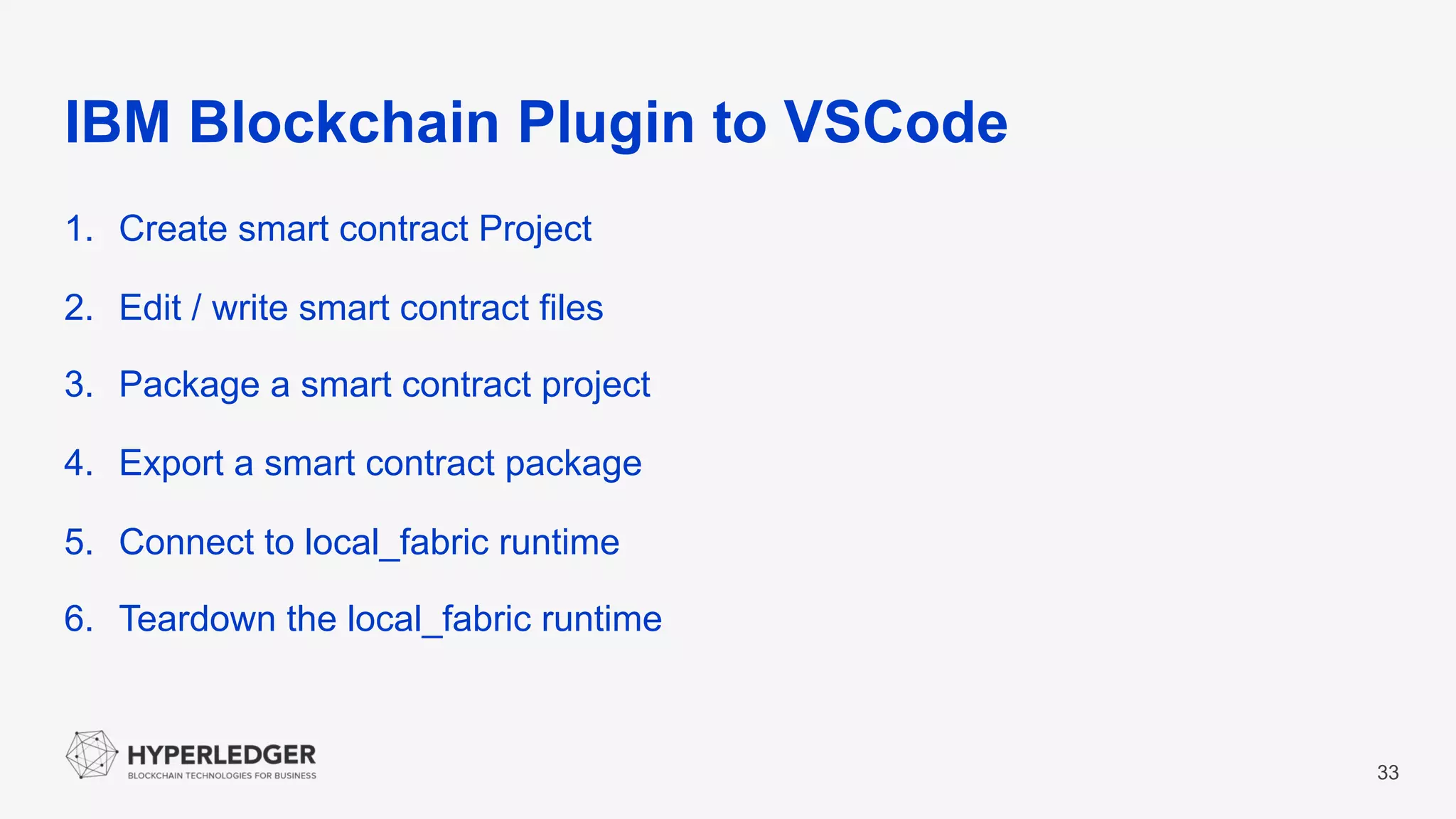 IBM Blockchain Plugin to VSCode

1. Create smart contract Project

2. Edit / write smart contract files

3. Package a smart contract project

4. Export a smart contract package

5. Connect to local_fabric runtime

6. Teardown the local_fabric runtime

HYPERLEDGER
BLOCKCHAIN TECHNOLOGIES FOR BUSINESS

33